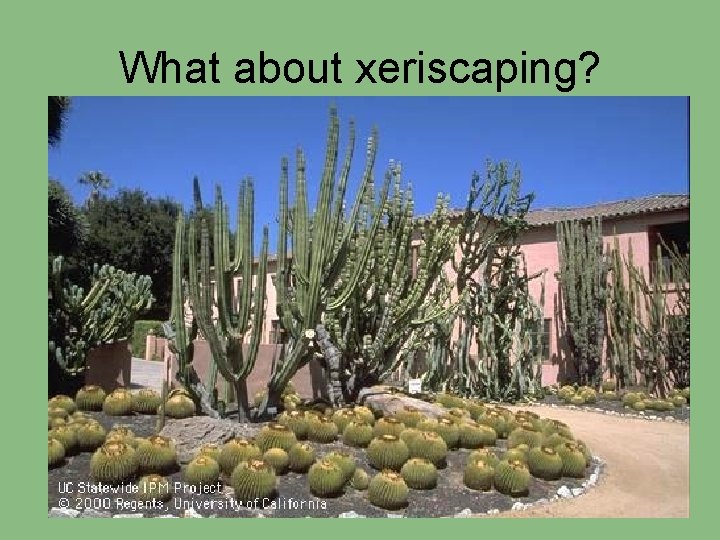 What about xeriscaping?

UC Statewide IPM Project
© 2000 Regents, University of California